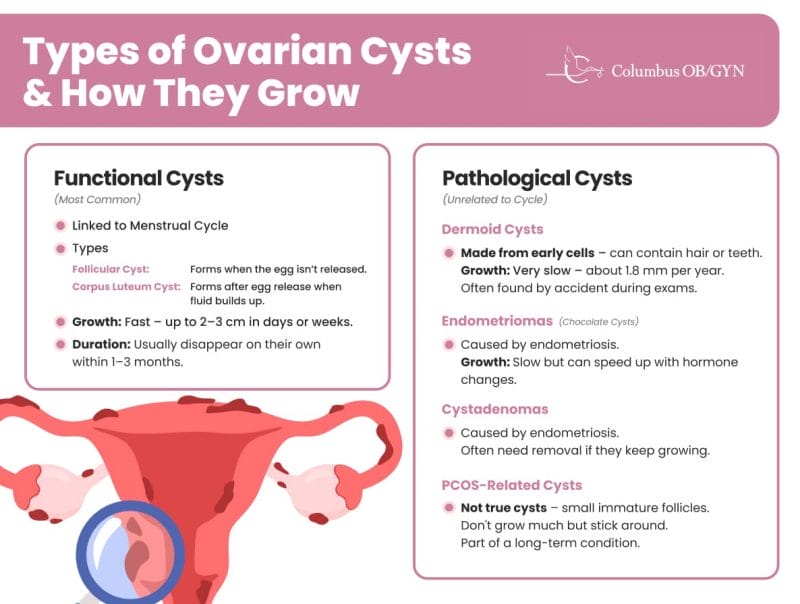 Types of Ovarian Cysts & How They Grow

Columbus OB/GYN

Functional Cysts
(Most Common)

Linked to Menstrual Cycle

Types

Follicular Cyst: Forms when the egg isn't released.

Corpus Luteum Cyst: Forms after egg release when fluid builds up.

Growth: Fast – up to 2–3 cm in days or weeks.

Duration: Usually disappear on their own within 1–3 months.

Pathological Cysts
(Unrelated to Cycle)

Dermoid Cysts

Made from early cells – can contain hair or teeth. Growth: Very slow – about 1.8 mm per year. Often found by accident during exams.

Endometriomas (Chocolate Cysts)

Caused by endometriosis. Growth: Slow but can speed up with hormone changes.

Cystadenomas

Caused by endometriosis. Often need removal if they keep growing.

PCOS-Related Cysts

Not true cysts – small immature follicles. Don't grow much but stick around. Part of a long-term condition.